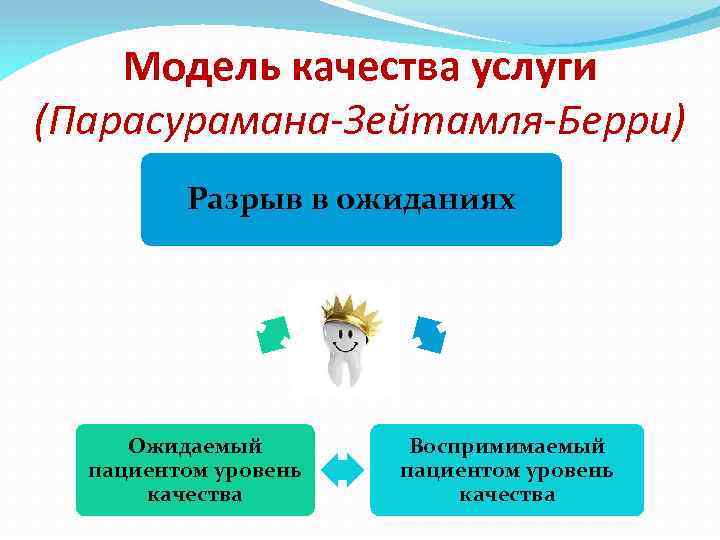 Модель качества услуги
(Парасурамана-Зейтамля-Берри)

Разрыв в ожиданиях

Ожидаемый пациентом уровень качества

Воспримимаемый пациентом уровень качества